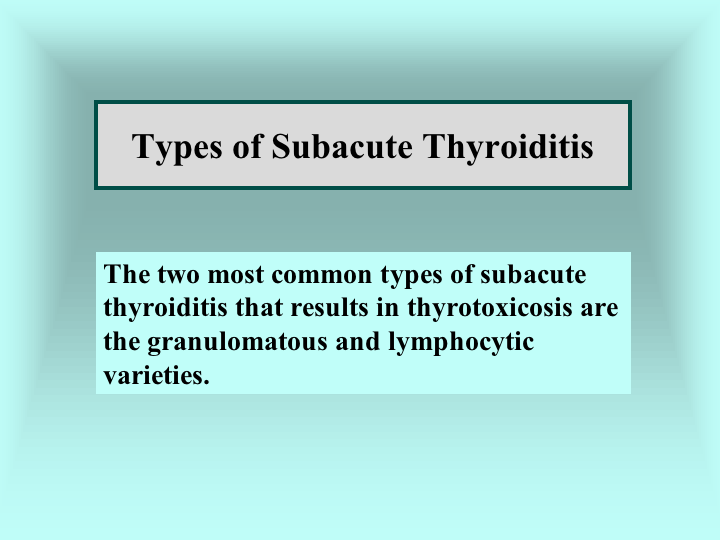 Types of Subacute Thyroiditis

The two most common types of subacute thyroiditis that results in thyrotoxicosis are the granulomatous and lymphocytic varieties.